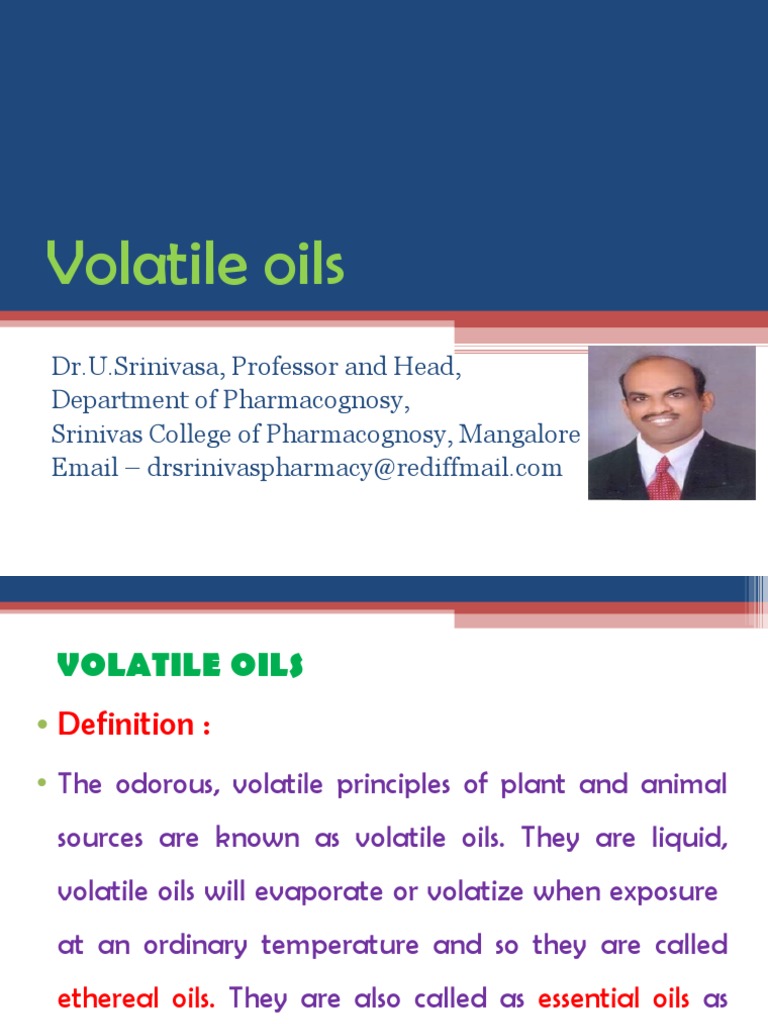 Volatile oils

Dr.U.Srinivasa, Professor and Head,
Department of Pharmacognosy,
Srinivas College of Pharmacognosy, Mangalore
Email – drsrinivaspharmacy@rediffmail.com

VOLATILE OILS

• Definition :

• The odorous, volatile principles of plant and animal sources are known as volatile oils. They are liquid, volatile oils will evaporate or volatize when exposure at an ordinary temperature and so they are called ethereal oils. They are also called as essential oils as